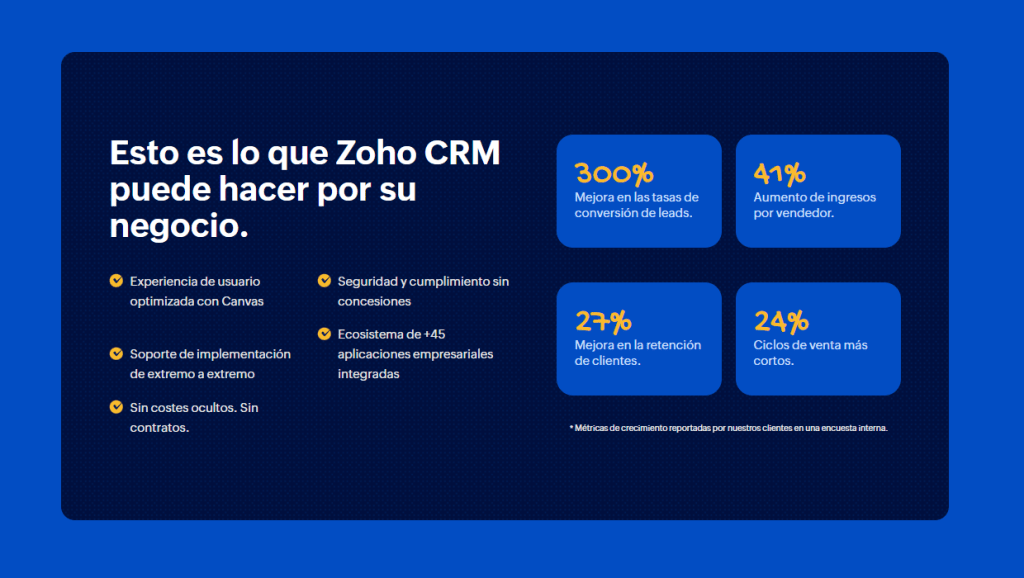 Esto es lo que Zoho CRM puede hacer por su negocio.

Experiencia de usuario optimizada con Canvas

Soporte de implementación de extremo a extremo

Sin costes ocultos. Sin contratos.

Seguridad y cumplimiento sin concesiones

Ecosistema de +45 aplicaciones empresariales integradas

300%
Mejora en las tasas de conversión de leads.

41%
Aumento de ingresos por vendedor.

27%
Mejora en la retención de clientes.

24%
Ciclos de venta más cortos.

* Métricas de crecimiento reportadas por nuestros clientes en una encuesta interna.